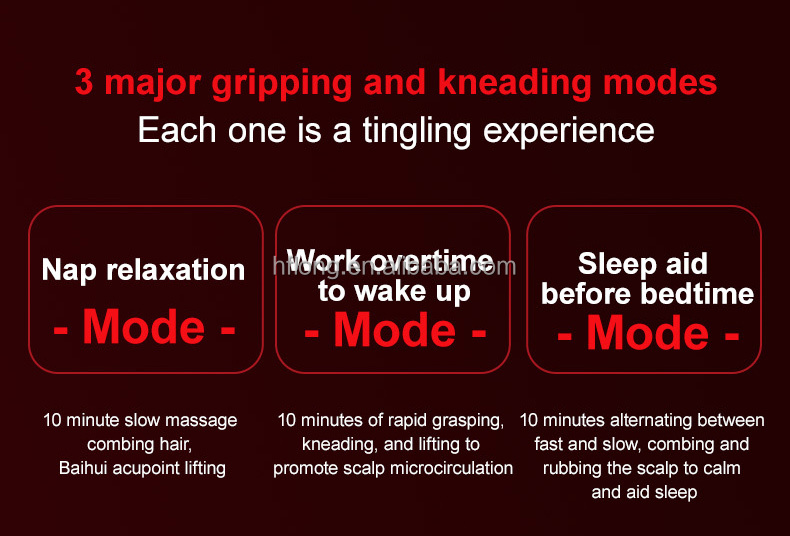 3 major gripping and kneading modes
Each one is a tingling experience

Nap relaxation
- Mode -

Work overtime to wake up
- Mode -

Sleep aid before bedtime
- Mode -

hflong.en.alibaba.com

10 minute slow massage combing hair, Baihui acupoint lifting

10 minutes of rapid grasping, kneading, and lifting to promote scalp microcirculation

10 minutes alternating between fast and slow, combing and rubbing the scalp to calm and aid sleep